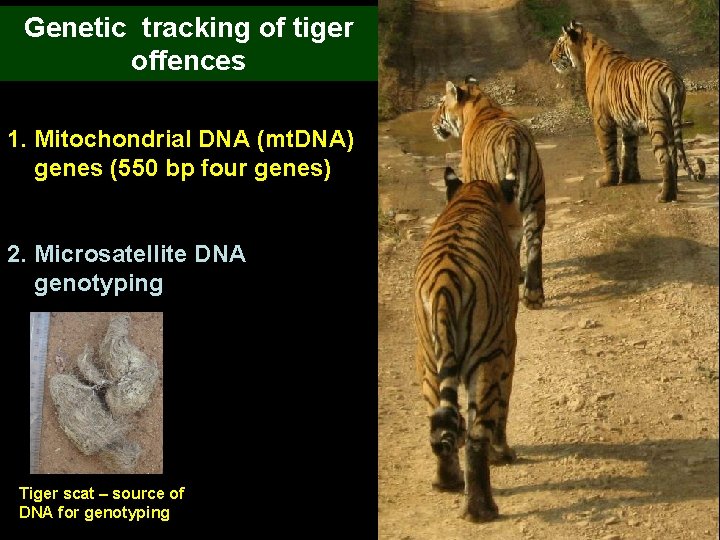 Genetic tracking of tiger offences

1. Mitochondrial DNA (mtDNA) genes (550 bp four genes)

2. Microsatellite DNA genotyping

Tiger scat – source of DNA for genotyping